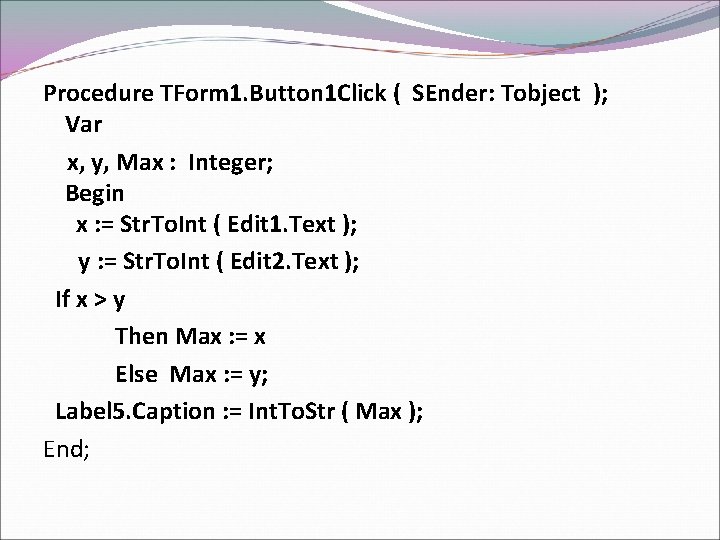 Procedure TForm1.Button1Click ( SEnder: Tobject );
Var
x, y, Max : Integer;
Begin
x := StrToInt ( Edit1.Text );
y := StrToInt ( Edit2.Text );
If x > y
Then Max := x
Else Max := y;
Label5.Caption := IntToStr ( Max );
End;